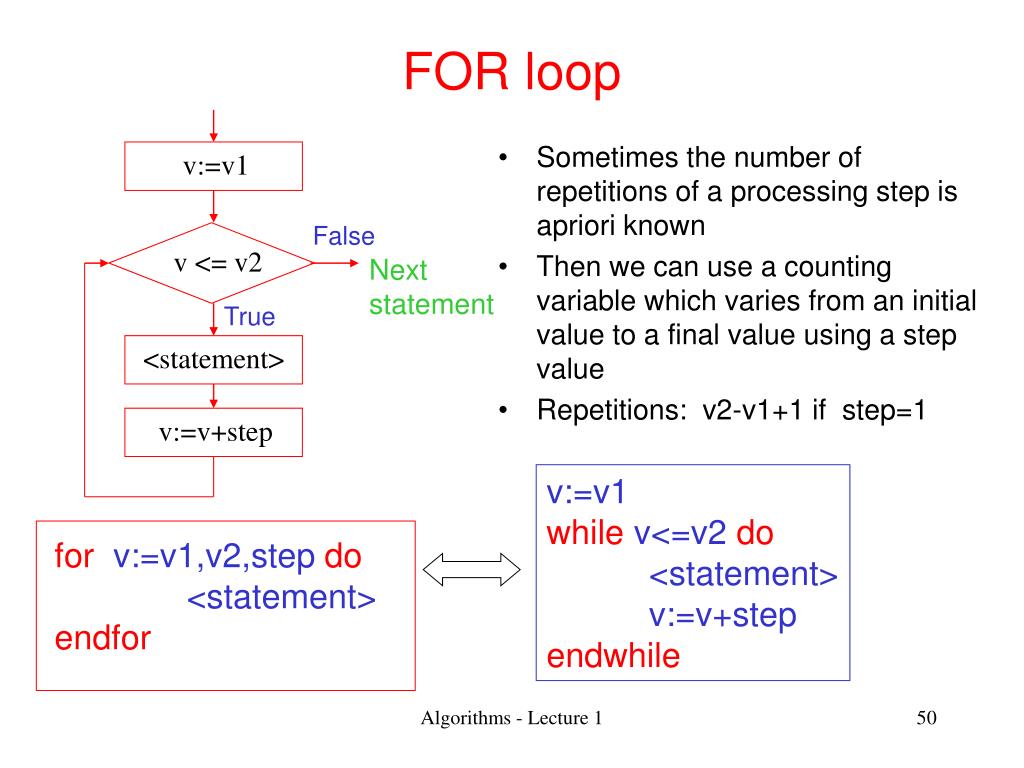 FOR loop

v:=v1

v <= v2

False

Next statement

True

<statement>

v:=v+step

• Sometimes the number of repetitions of a processing step is apriori known
• Then we can use a counting variable which varies from an initial value to a final value using a step value
• Repetitions: v2-v1+1 if step=1

for v:=v1,v2,step do
<statement>
endfor

v:=v1
while v<=v2 do
<statement>
v:=v+step
endwhile

Algorithms - Lecture 1

50